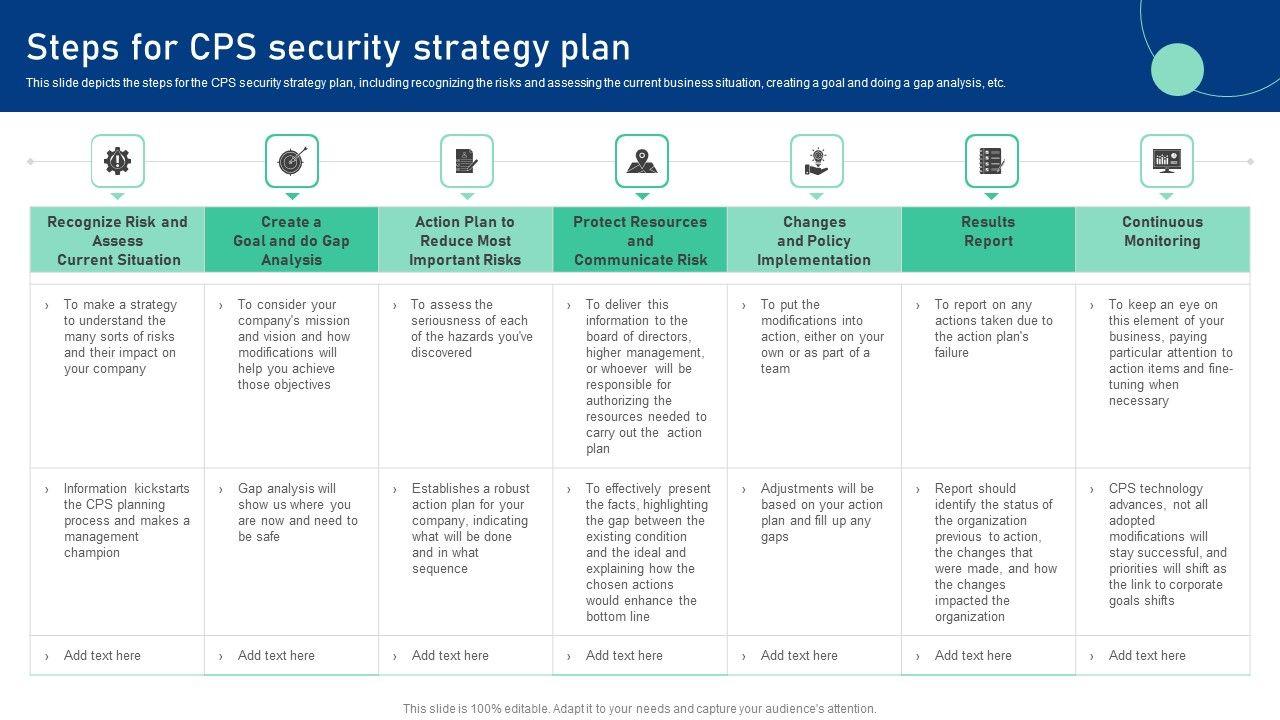 Steps for CPS security strategy plan

This slide depicts the steps for the CPS security strategy plan, including recognizing the risks and assessing the current business situation, creating a goal and doing a gap analysis, etc.

| Recognize Risk and Assess Current Situation | Create a Goal and do Gap Analysis | Action Plan to Reduce Most Important Risks | Protect Resources and Communicate Risk | Changes and Policy Implementation | Results Report | Continuous Monitoring |
|---|---|---|---|---|---|---|
| › To make a strategy to understand the many sorts of risks and their impact on your company | › To consider your company's mission and vision and how modifications will help you achieve those objectives | › To assess the seriousness of each of the hazards you've discovered | › To deliver this information to the board of directors, higher management, or whoever will be responsible for authorizing the resources needed to carry out the action plan | › To put the modifications into action, either on your own or as part of a team | › To report on any actions taken due to the action plan's failure | › To keep an eye on this element of your business, paying particular attention to action items and fine-tuning when necessary |
| › Information kickstarts the CPS planning process and makes a management champion | › Gap analysis will show us where you are now and need to be safe | › Establishes a robust action plan for your company, indicating what will be done and in what sequence | › To effectively present the facts, highlighting the gap between the existing condition and the ideal and explaining how the chosen actions would enhance the bottom line | › Adjustments will be based on your action plan and fill up any gaps | › Report should identify the status of the organization previous to action, the changes that were made, and how the changes impacted the organization | › CPS technology advances, not all adopted modifications will stay successful, and priorities will shift as the link to corporate goals shifts |
| › Add text here | › Add text here | › Add text here | › Add text here | › Add text here | › Add text here | › Add text here |

This slide is 100% editable. Adapt it to your needs and capture your audience's attention.